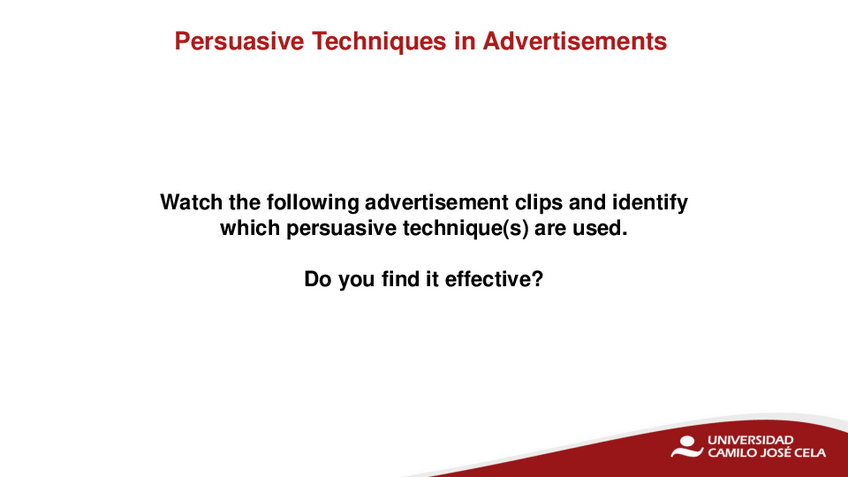 Persuasive Techniques in Advertisements

Watch the following advertisement clips and identify which persuasive technique(s) are used.

Do you find it effective?

UNIVERSIDAD CAMILO JOSÉ CELA